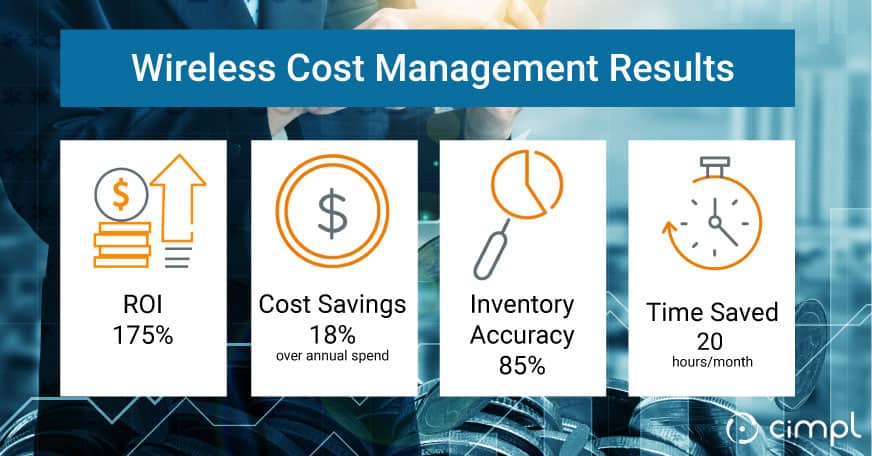 Wireless Cost Management Results

$

ROI
175%

$

Cost Savings
18%
over annual spend

Inventory
Accuracy
85%

Time Saved
20
hours/month

cimpl